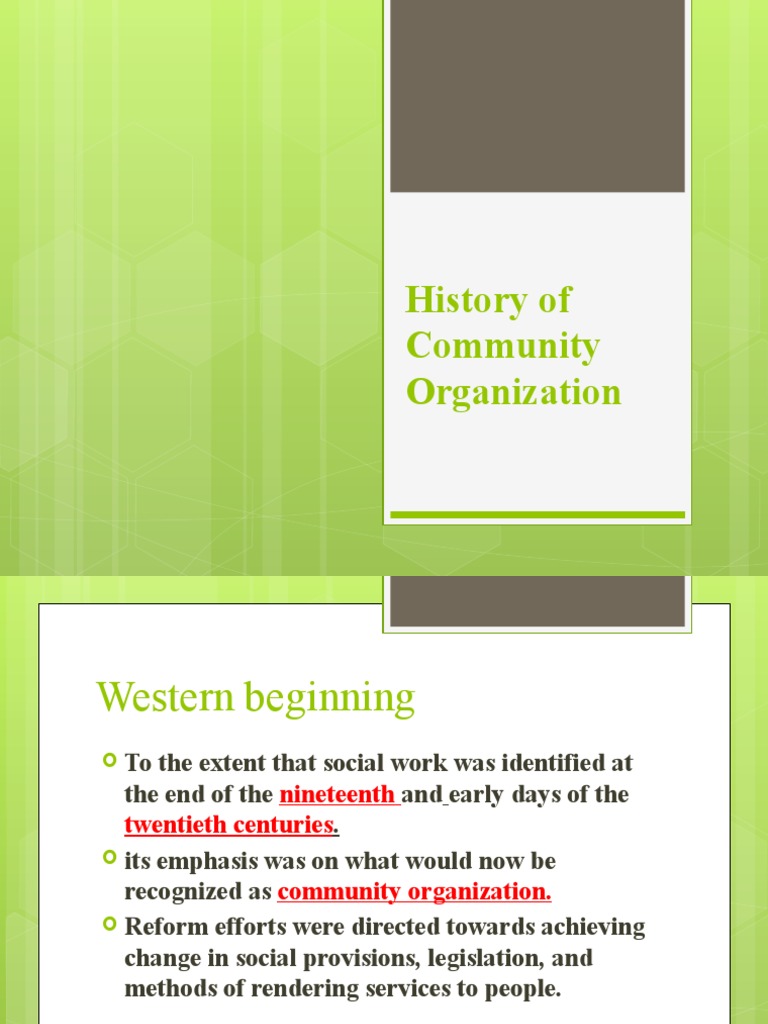 History of Community Organization

Western beginning

To the extent that social work was identified at the end of the nineteenth and early days of the twentieth centuries.

its emphasis was on what would now be recognized as community organization.

Reform efforts were directed towards achieving change in social provisions, legislation, and methods of rendering services to people.